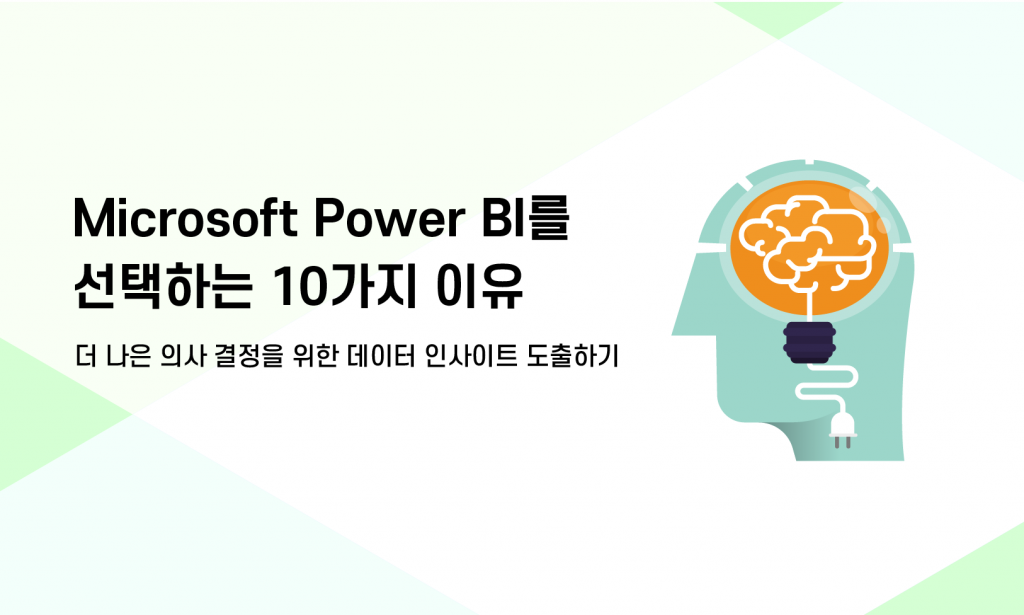 Microsoft Power BI를 선택하는 10가지 이유

더 나은 의사 결정을 위한 데이터 인사이트 도출하기